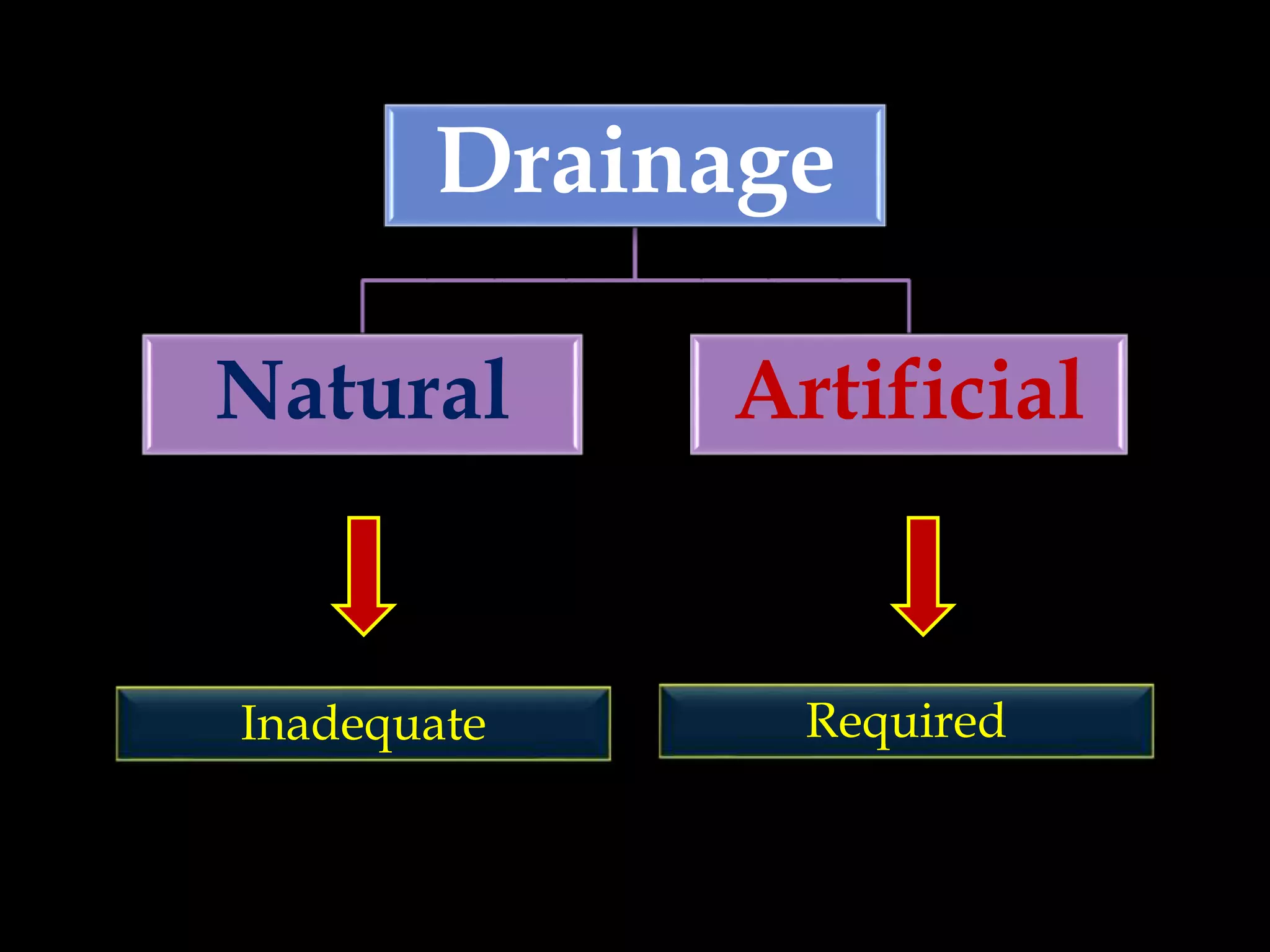 Drainage

Natural

Artificial

Inadequate

Required